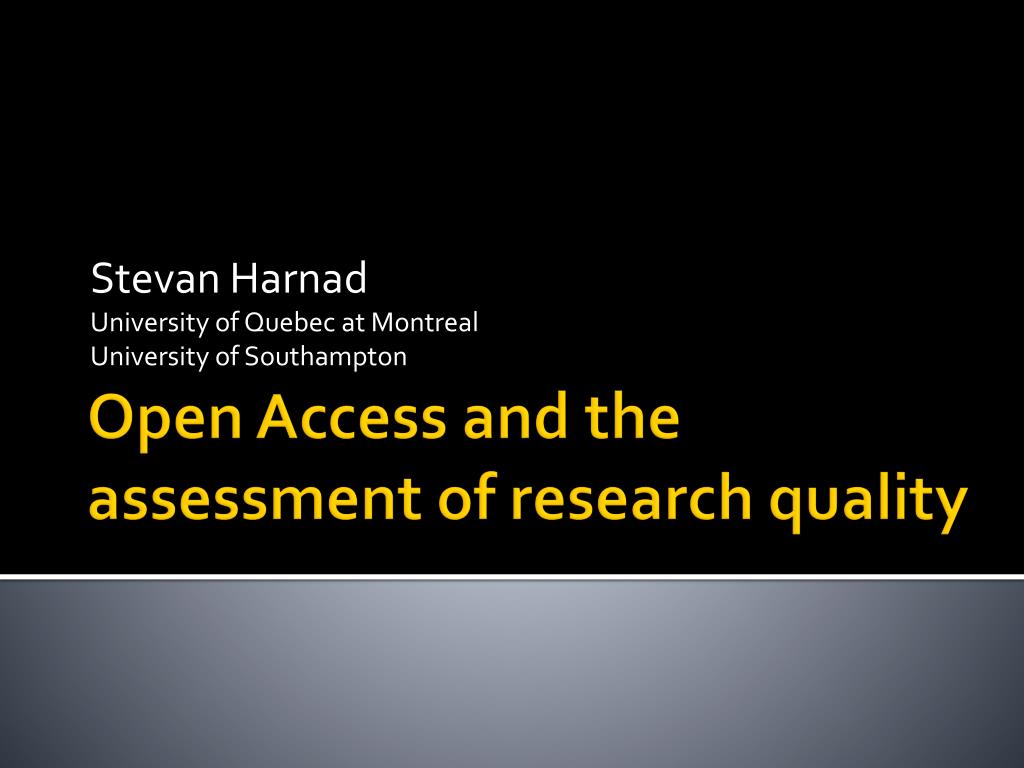 Stevan Harnad
University of Quebec at Montreal
University of Southampton

Open Access and the assessment of research quality